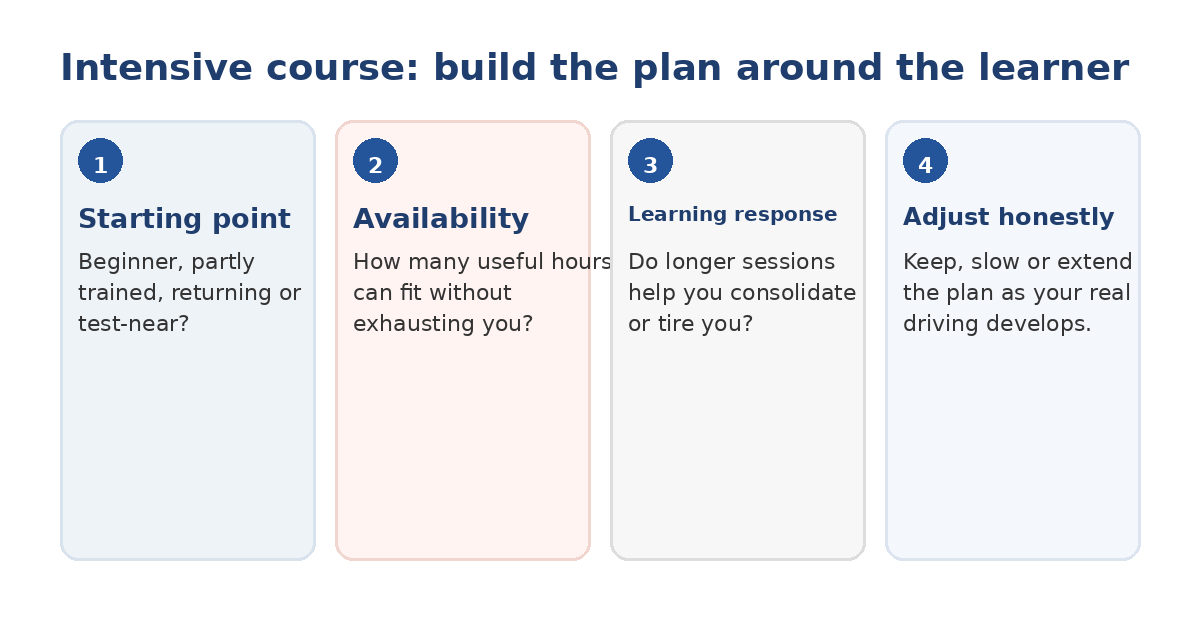 Intensive course: build the plan around the learner

1

Starting point

Beginner, partly trained, returning or test-near?

2

Availability

How many useful hours can fit without exhausting you?

3

Learning response

Do longer sessions help you consolidate or tire you?

4

Adjust honestly

Keep, slow or extend the plan as your real driving develops.